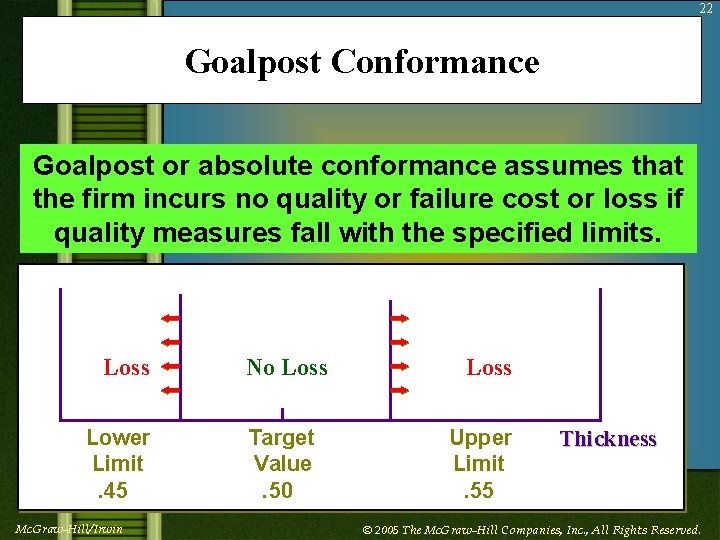 22

Goalpost Conformance

Goalpost or absolute conformance assumes that the firm incurs no quality or failure cost or loss if quality measures fall with the specified limits.

Loss

No Loss

Loss

Lower Limit .45

Target Value .50

Upper Limit .55

Thickness

McGraw-Hill/Irwin

© 2005 The McGraw-Hill Companies, Inc., All Rights Reserved.